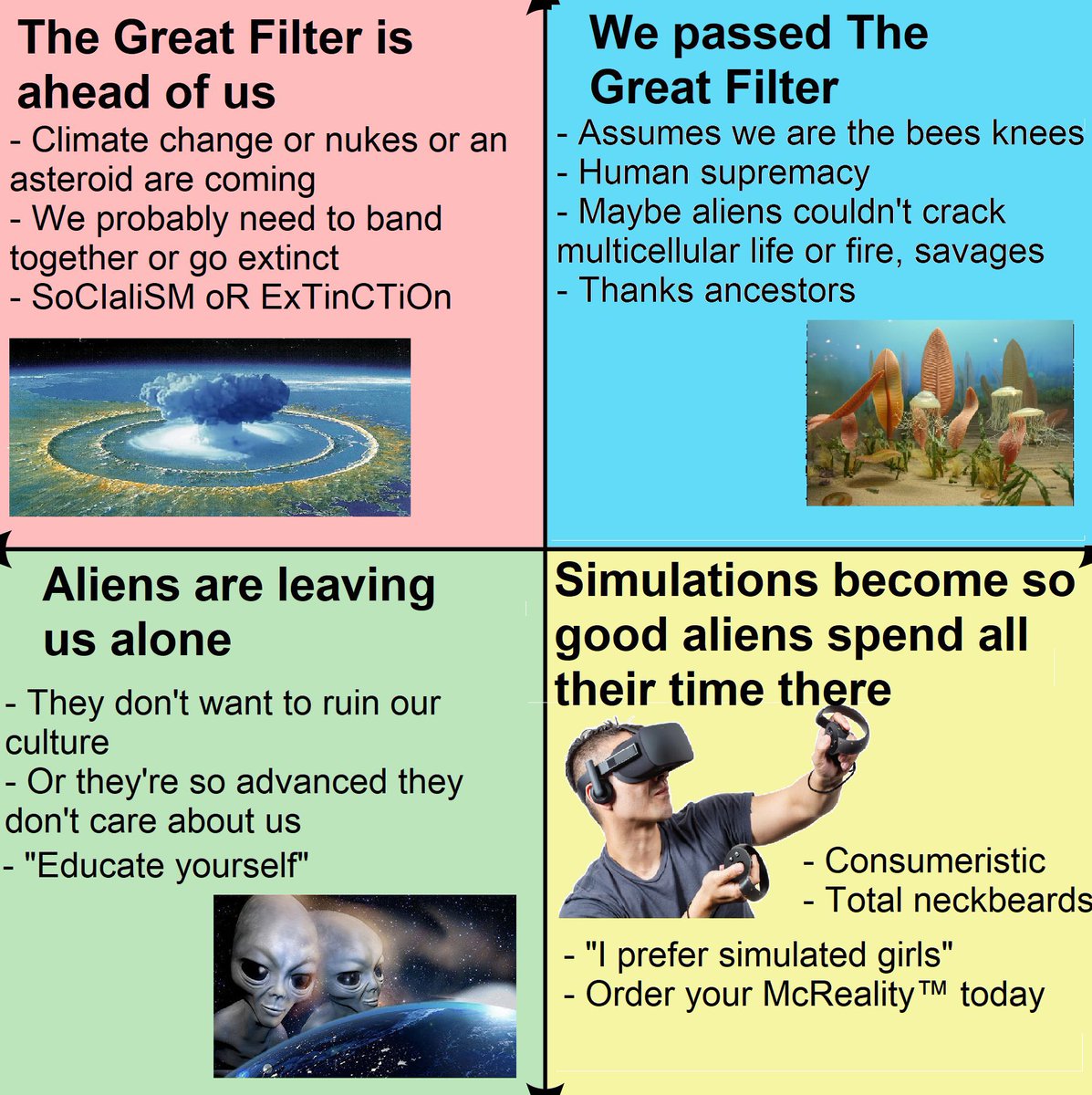 The Great Filter is ahead of us

- Climate change or nukes or an asteroid are coming
- We probably need to band together or go extinct
- SoCIaliSM oR ExTinCTiOn

We passed The Great Filter

- Assumes we are the bees knees
- Human supremacy
- Maybe aliens couldn't crack multicellular life or fire, savages
- Thanks ancestors

Aliens are leaving us alone

- They don't want to ruin our culture
- Or they're so advanced they don't care about us
- "Educate yourself"

Simulations become so good aliens spend all their time there

- Consumeristic
- Total neckbeards

- "I prefer simulated girls"
- Order your McReality™ today